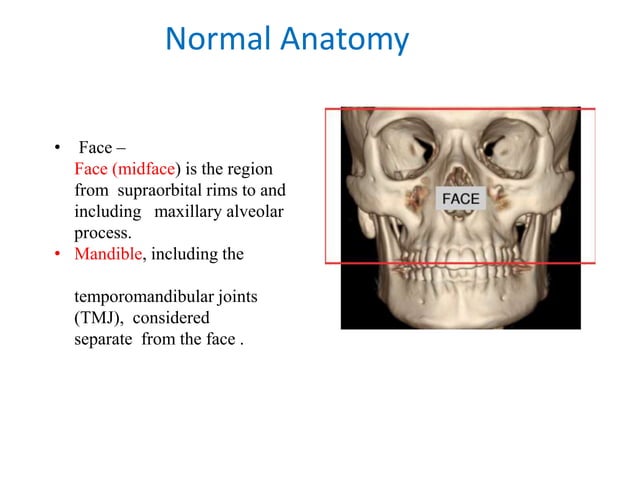 Normal Anatomy

• Face –
Face (midface) is the region from supraorbital rims to and including maxillary alveolar process.
• Mandible, including the

temporomandibular joints (TMJ), considered separate from the face .

FACE